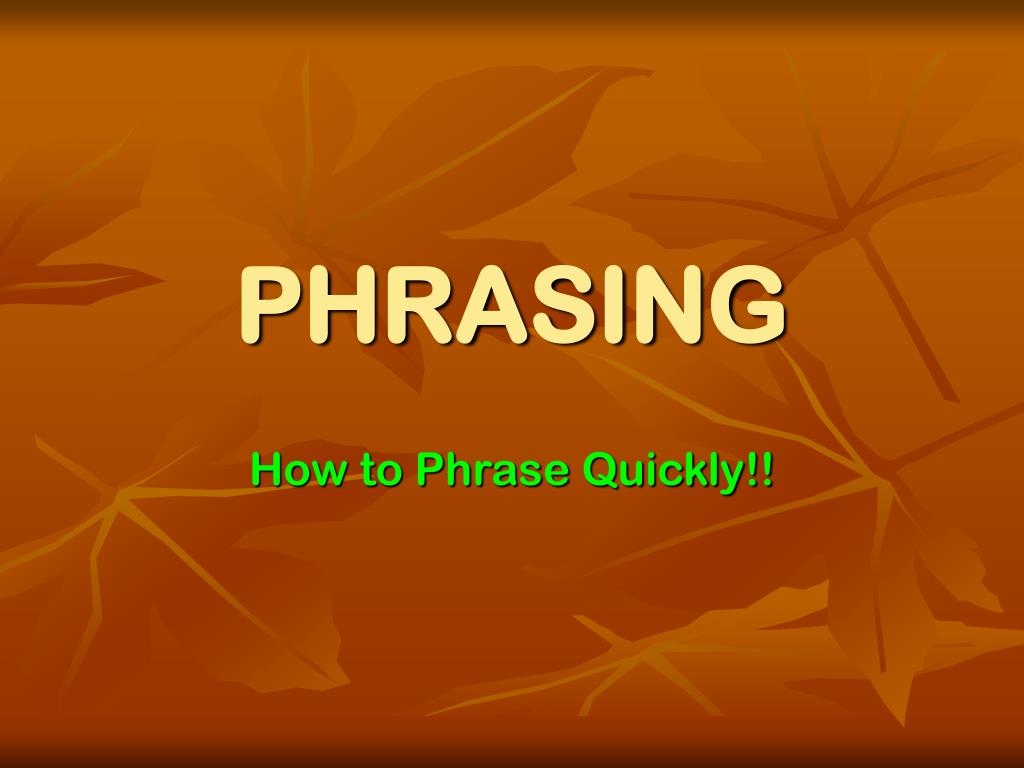 PHRASING

How to Phrase Quickly!!